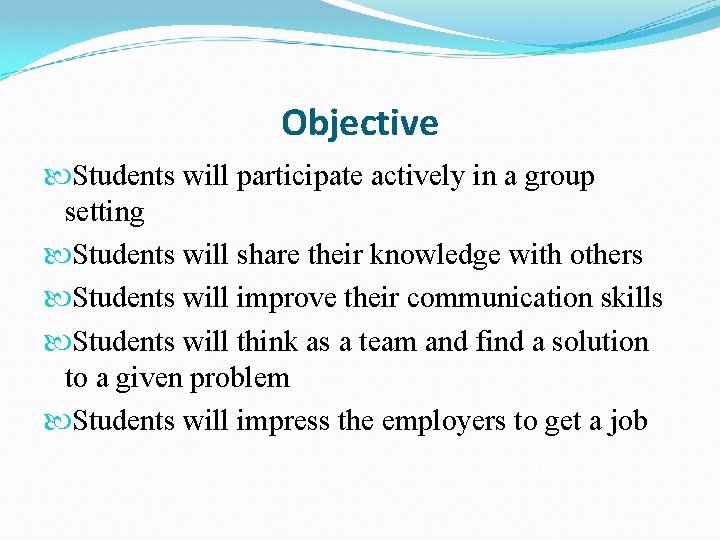 Objective

Students will participate actively in a group setting

Students will share their knowledge with others

Students will improve their communication skills

Students will think as a team and find a solution to a given problem

Students will impress the employers to get a job